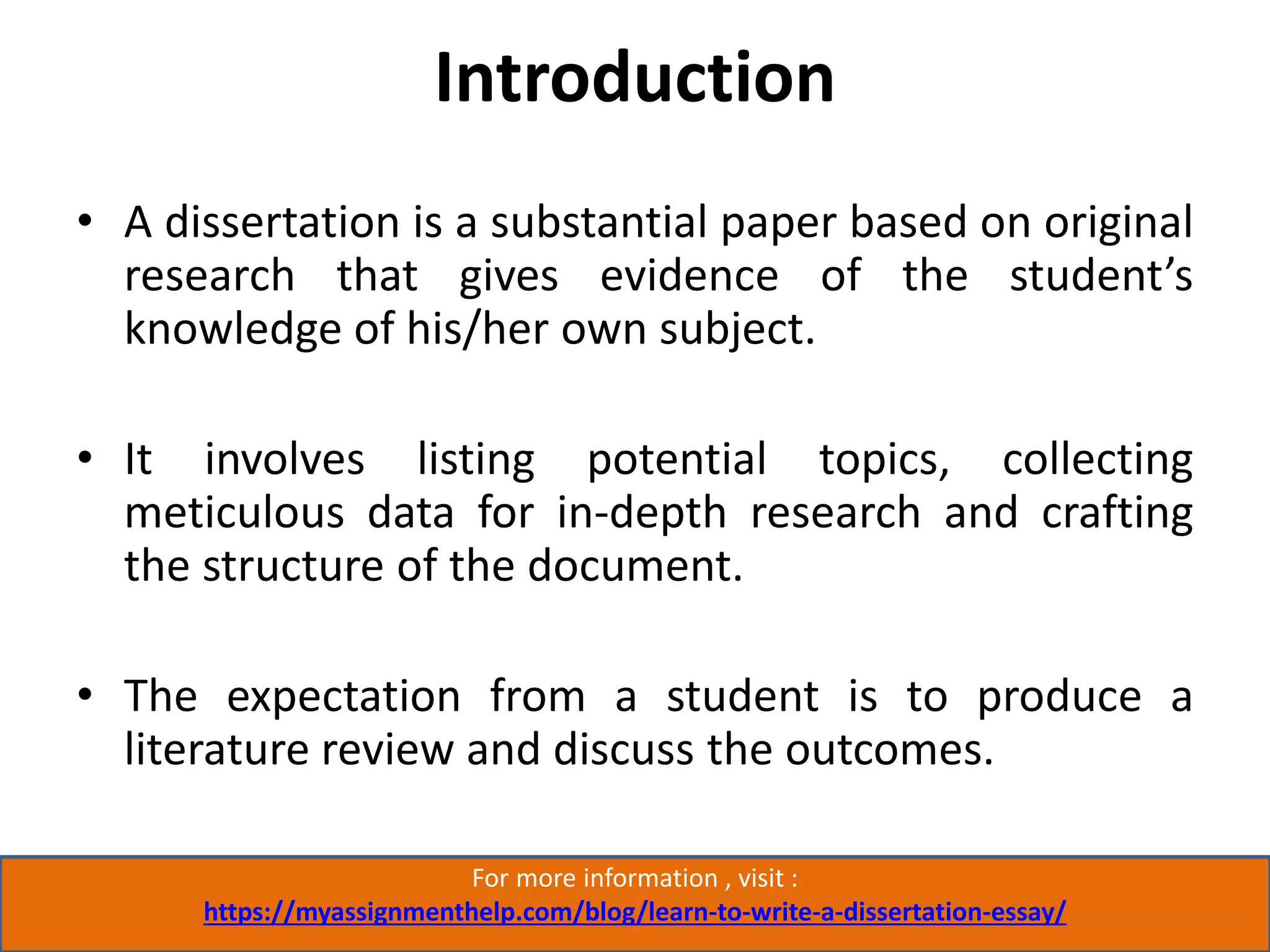 Introduction

• A dissertation is a substantial paper based on original research that gives evidence of the student’s knowledge of his/her own subject.

• It involves listing potential topics, collecting meticulous data for in-depth research and crafting the structure of the document.

• The expectation from a student is to produce a literature review and discuss the outcomes.

For more information , visit :
https://myassignmenthelp.com/blog/learn-to-write-a-dissertation-essay/